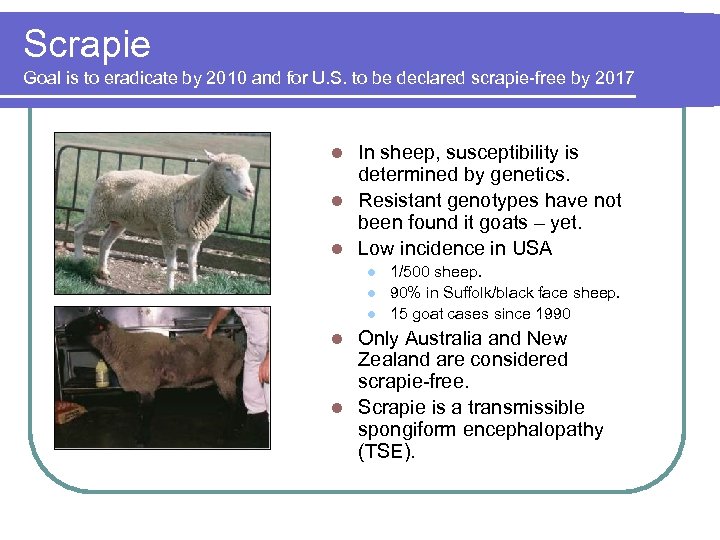 Scrapie

Goal is to eradicate by 2010 and for U.S. to be declared scrapie-free by 2017

- In sheep, susceptibility is determined by genetics.
- Resistant genotypes have not been found it goats – yet.
- Low incidence in USA
  - 1/500 sheep.
  - 90% in Suffolk/black face sheep.
  - 15 goat cases since 1990
- Only Australia and New Zealand are considered scrapie-free.
- Scrapie is a transmissible spongiform encephalopathy (TSE).